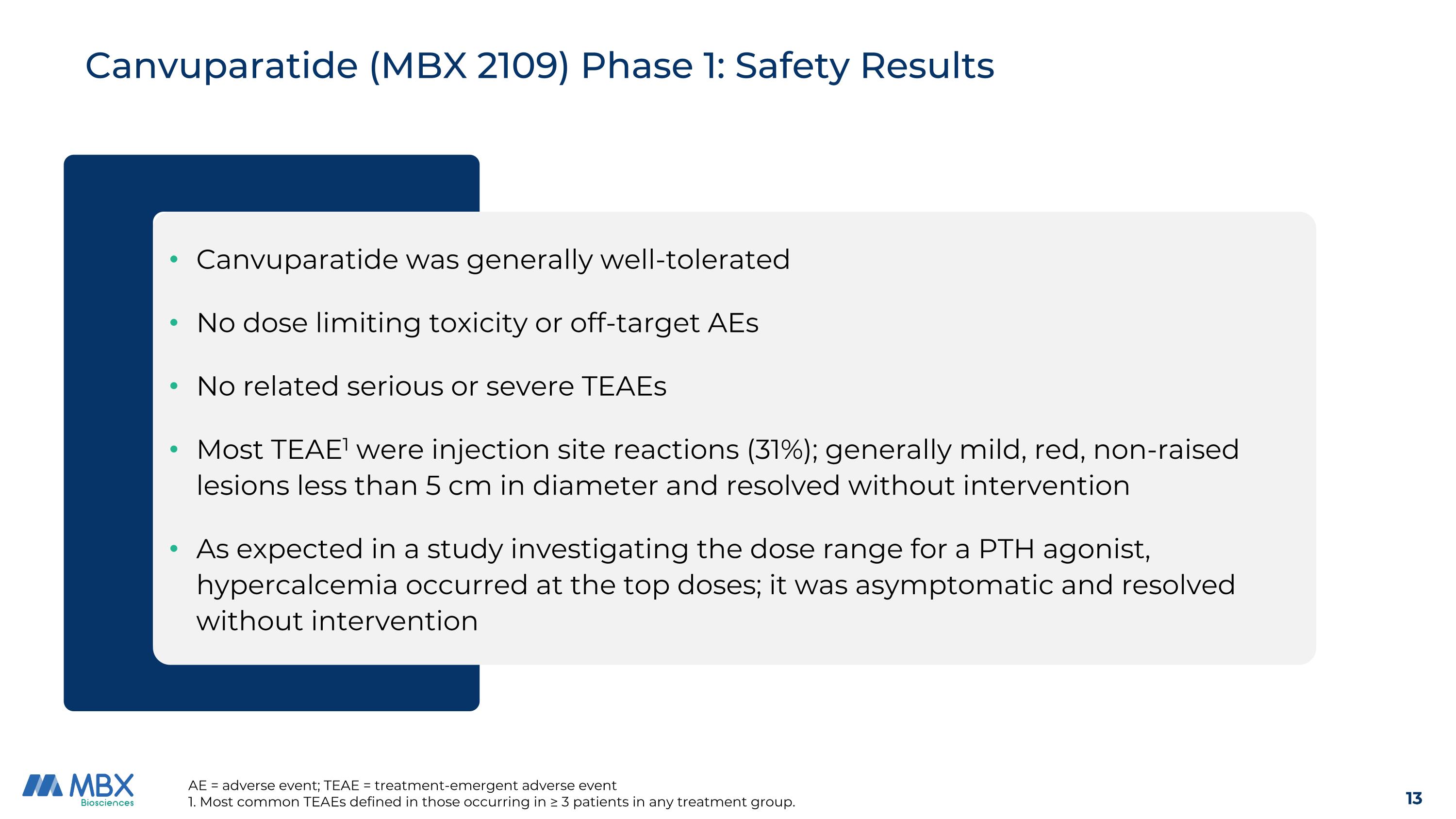 Canvuparatide (MBX 2109) Phase 1: Safety Results

• Canvuparatide was generally well-tolerated

• No dose limiting toxicity or off-target AEs

• No related serious or severe TEAEs

• Most TEAE$^1$ were injection site reactions (31%); generally mild, red, non-raised lesions less than 5 cm in diameter and resolved without intervention

• As expected in a study investigating the dose range for a PTH agonist, hypercalcemia occurred at the top doses; it was asymptomatic and resolved without intervention

MBX Biosciences

AE = adverse event; TEAE = treatment-emergent adverse event
1. Most common TEAEs defined in those occurring in ≥ 3 patients in any treatment group.

13